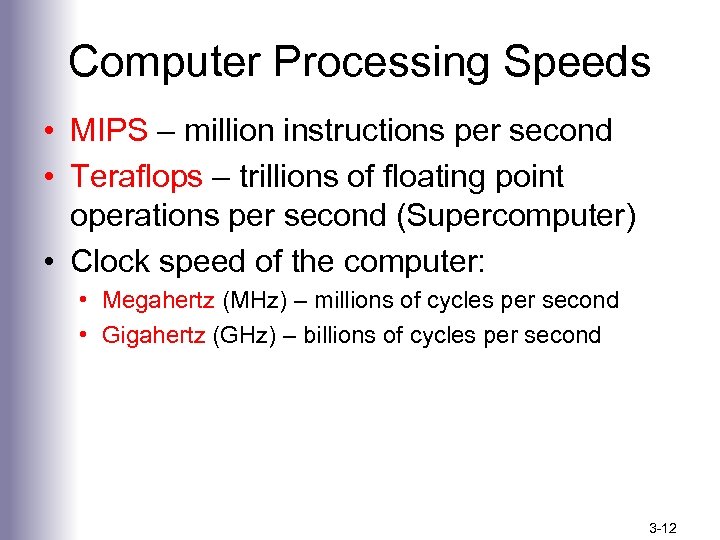 Computer Processing Speeds

• MIPS – million instructions per second
• Teraflops – trillions of floating point operations per second (Supercomputer)
• Clock speed of the computer:
  • Megahertz (MHz) – millions of cycles per second
  • Gigahertz (GHz) – billions of cycles per second

3-12